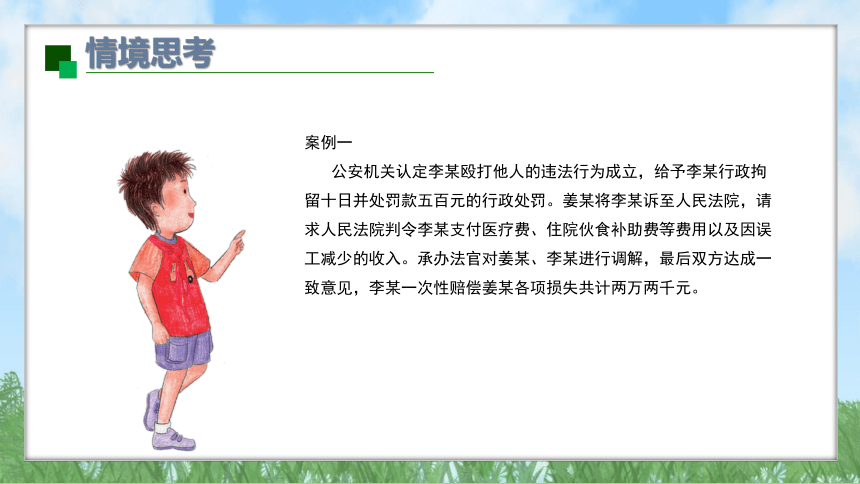 情境思考

案例一

公安机关认定李某殴打他人的违法行为成立，给予李某行政拘留十日并处罚款五百元的行政处罚。姜某将李某诉至人民法院，请求人民法院判令李某支付医疗费、住院伙食补助费等费用以及因误工减少的收入。承办法官对姜某、李某进行调解，最后双方达成一致意见，李某一次性赔偿姜某各项损失共计两万两千元。